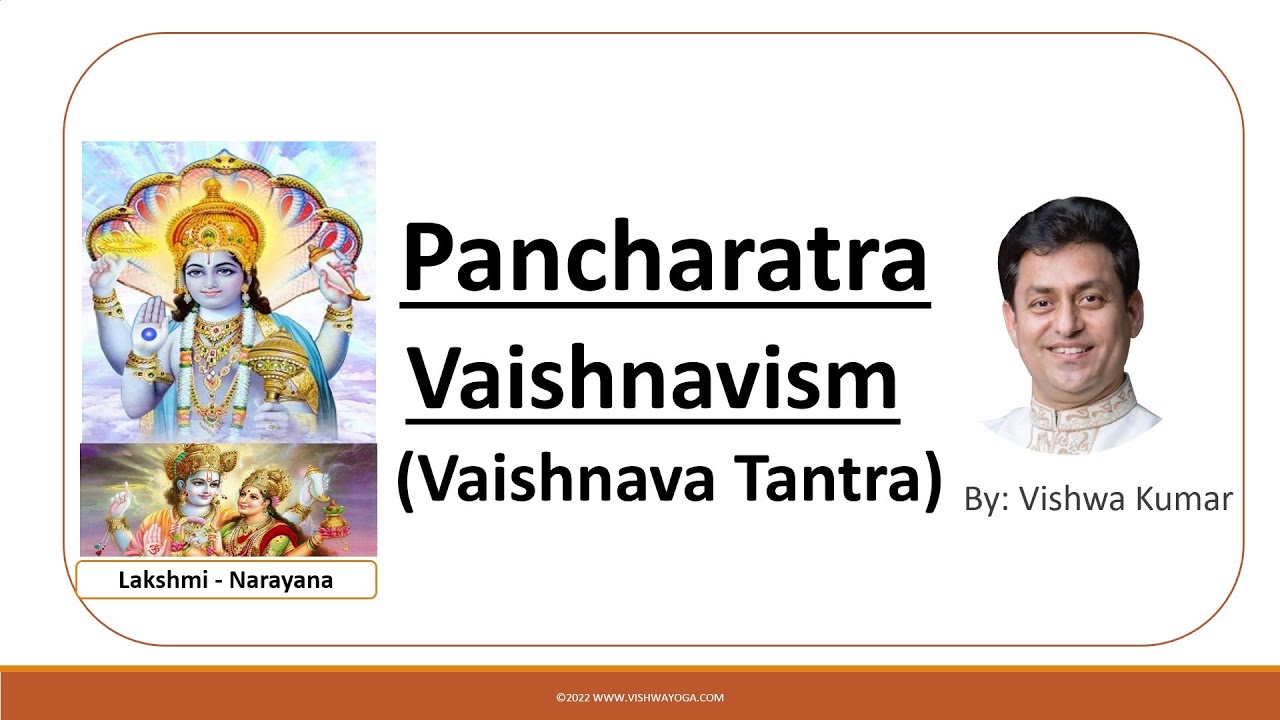 Pancharatra
Vaishnavism
(Vaishnava Tantra)

By: Vishwa Kumar

Lakshmi - Narayana

©2022 WWW.VISHWAYOGA.COM